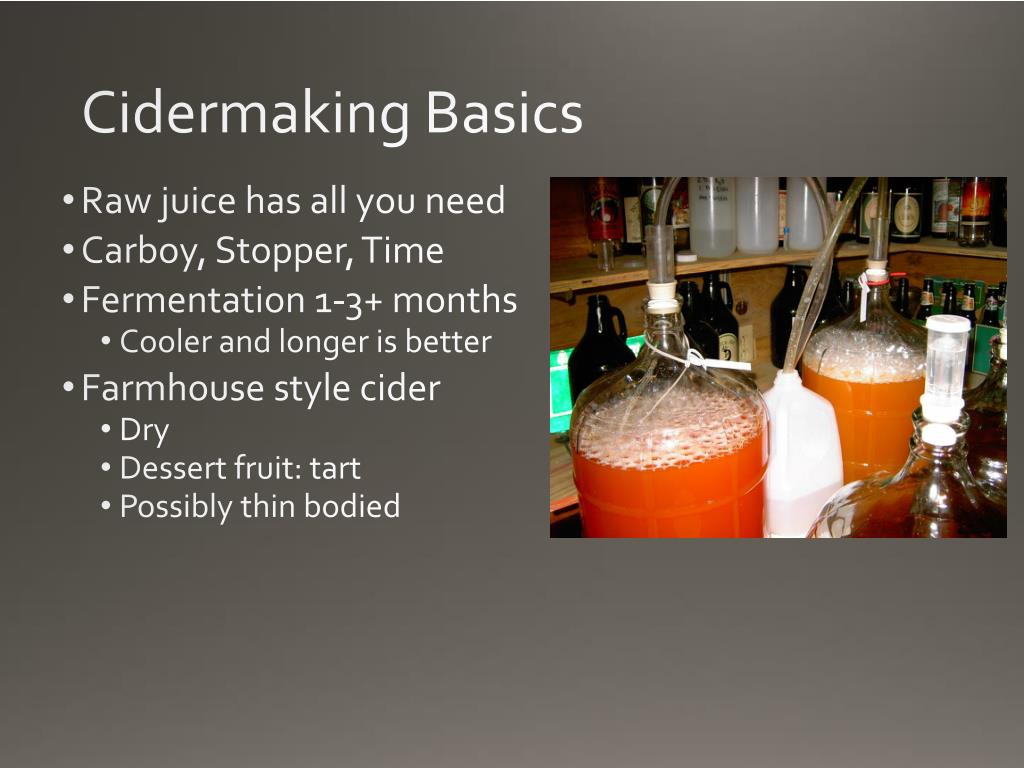 Cidermaking Basics

• Raw juice has all you need
• Carboy, Stopper, Time
• Fermentation 1-3+ months
  • Cooler and longer is better
• Farmhouse style cider
  • Dry
  • Dessert fruit: tart
  • Possibly thin bodied